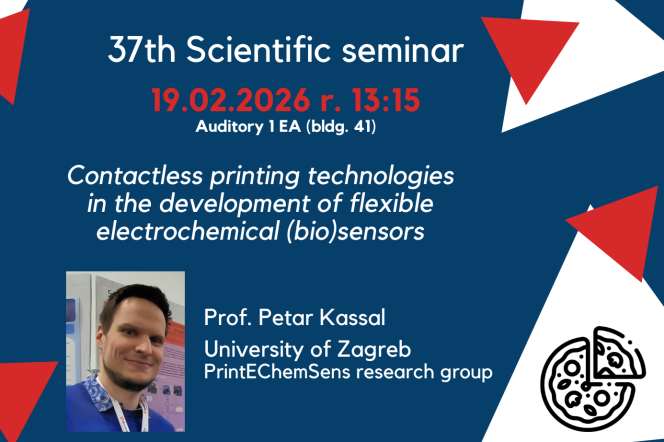 37th Scientific seminar

19.02.2026 r. 13:15

Auditory 1 EA (bldg. 41)

Contactless printing technologies in the development of flexible electrochemical (bio)sensors

Prof. Petar Kassal

University of Zagreb

PrintEChemSens research group